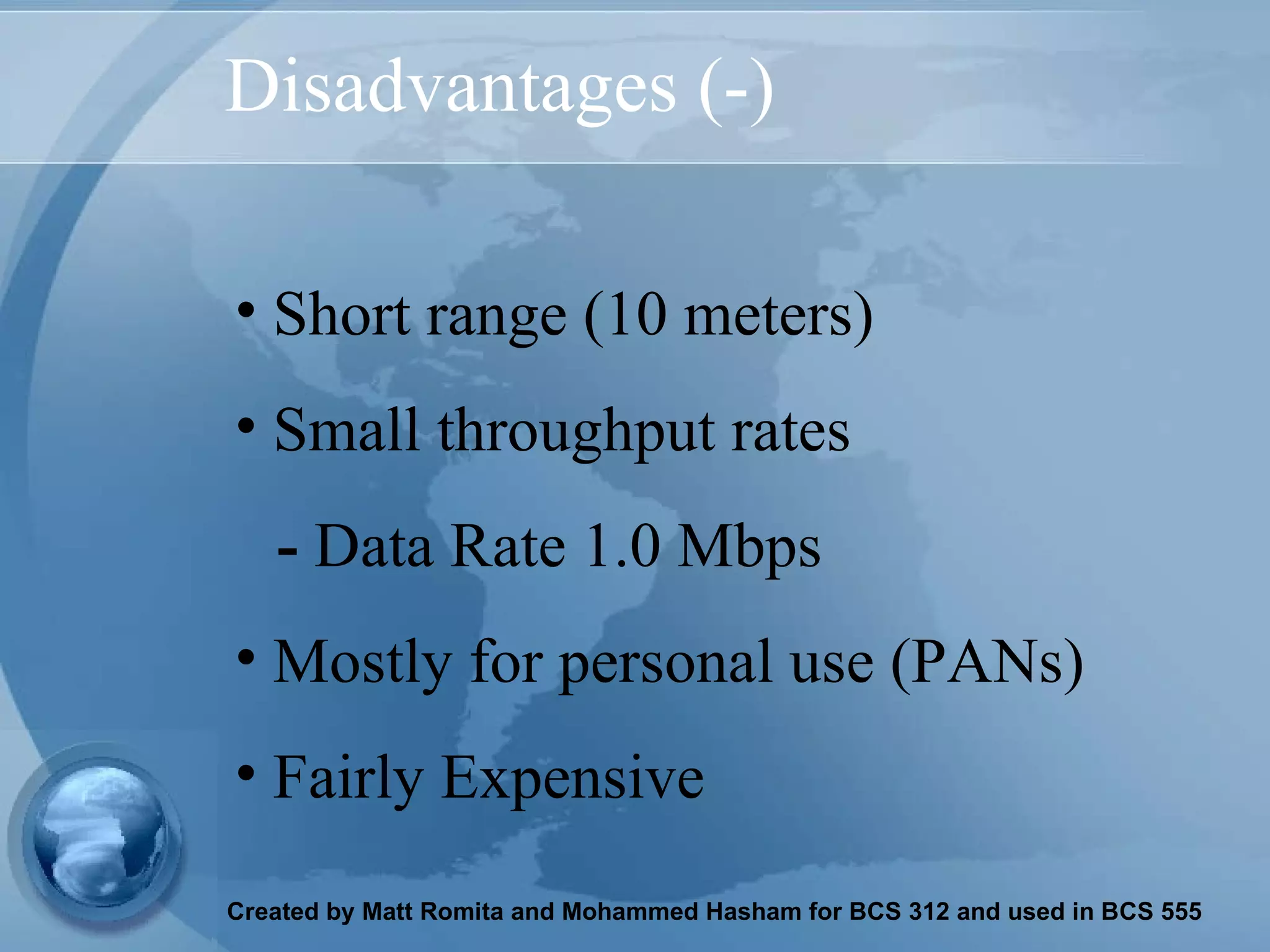 Disadvantages (-)

• Short range (10 meters)

• Small throughput rates

- Data Rate 1.0 Mbps

• Mostly for personal use (PANs)

• Fairly Expensive

Created by Matt Romita and Mohammed Hasham for BCS 312 and used in BCS 555